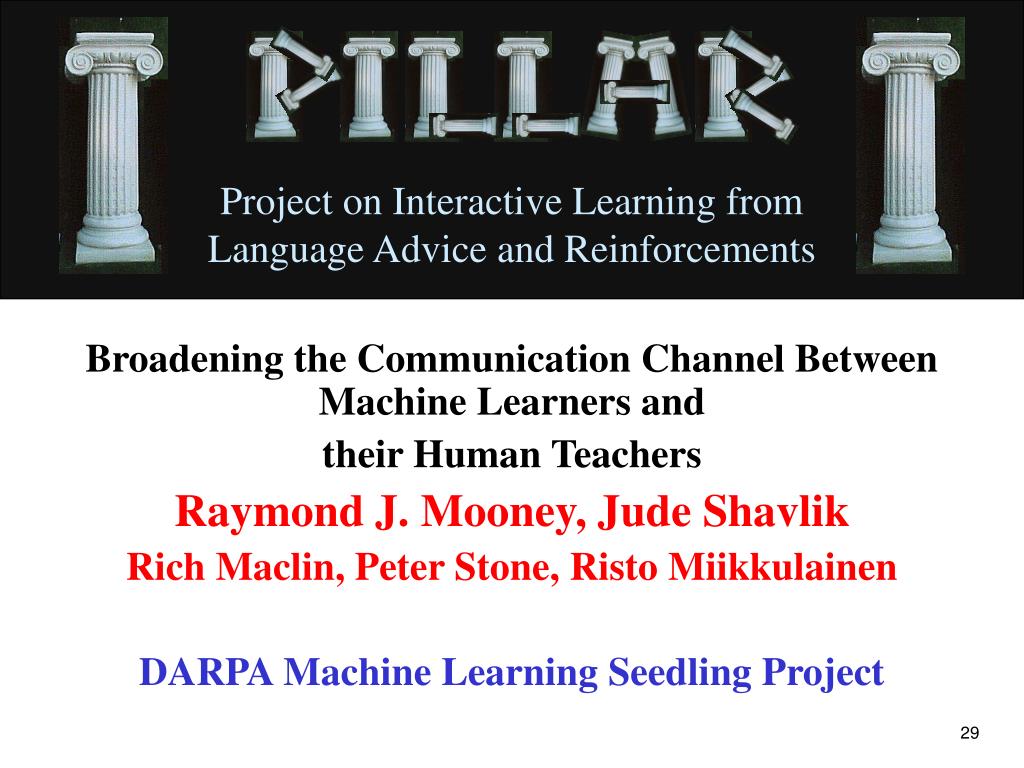 PILLAR

Project on Interactive Learning from Language Advice and Reinforcements

Broadening the Communication Channel Between Machine Learners and

their Human Teachers

Raymond J. Mooney, Jude Shavlik

Rich Maclin, Peter Stone, Risto Miikkulainen

DARPA Machine Learning Seedling Project

29